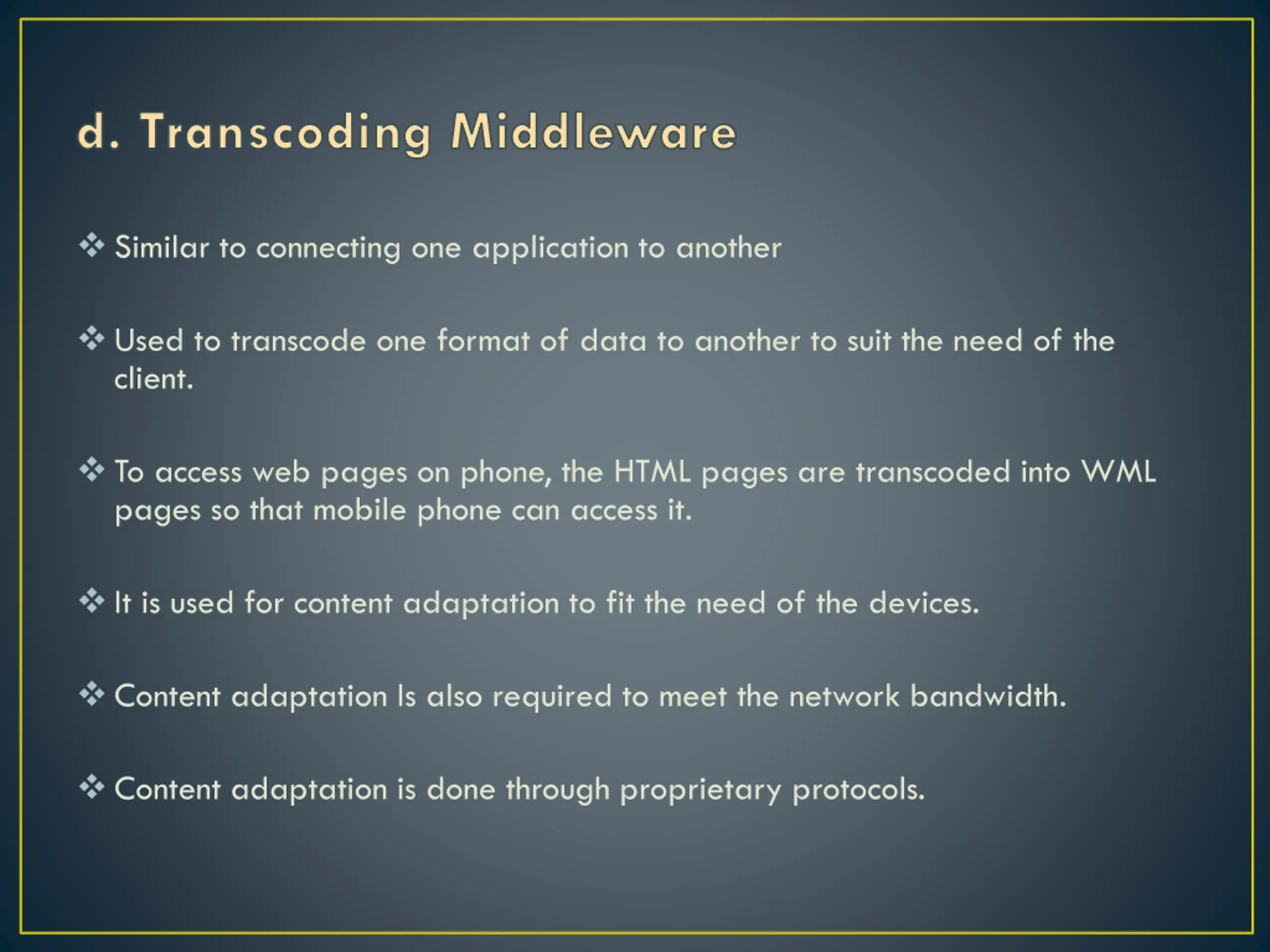 d. Transcoding Middleware

❖ Similar to connecting one application to another

❖ Used to transcode one format of data to another to suit the need of the client.

❖ To access web pages on phone, the HTML pages are transcoded into WML pages so that mobile phone can access it.

❖ It is used for content adaptation to fit the need of the devices.

❖ Content adaptation Is also required to meet the network bandwidth.

❖ Content adaptation is done through proprietary protocols.